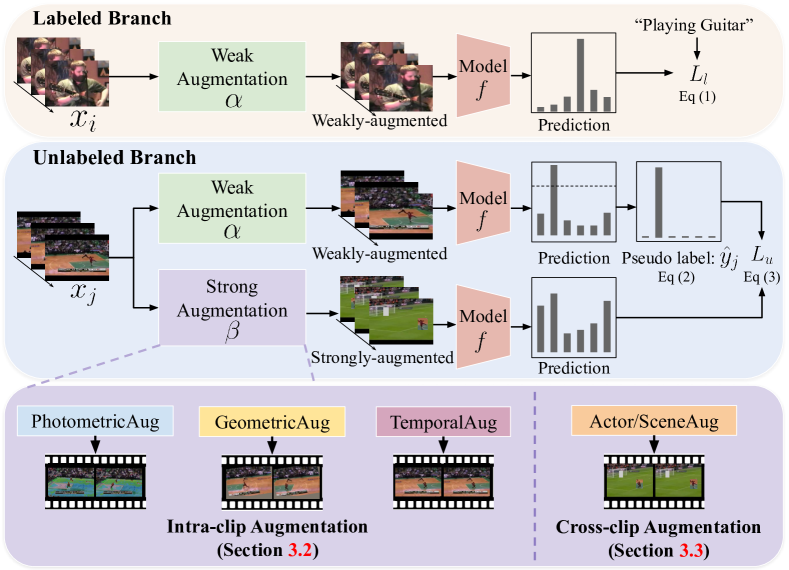 Labeled Branch

$x_i$

Weak Augmentation $\alpha$

Weakly-augmented

Model $f$

Prediction

"Playing Guitar"

$L_l$
Eq (1)

Unlabeled Branch

$x_j$

Weak Augmentation $\alpha$

Weakly-augmented

Model $f$

Prediction

Pseudo label: $\hat{y}_j$
Eq (2)

$L_u$
Eq (3)

Strong Augmentation $\beta$

Strongly-augmented

Model $f$

Prediction

PhotometricAug

GeometricAug

TemporalAug

Intra-clip Augmentation
(Section 3.2)

Actor/SceneAug

Cross-clip Augmentation
(Section 3.3)